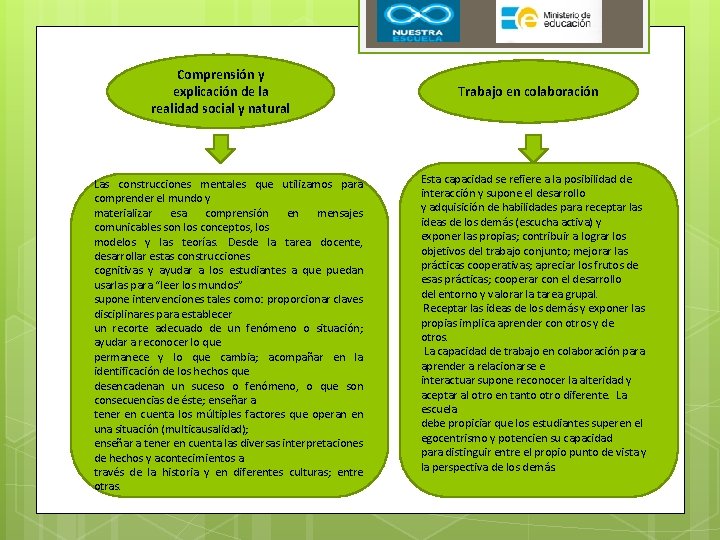 NUESTRA ESCUELA

Ministerio de educación

Comprensión y explicación de la realidad social y natural

Las construcciones mentales que utilizamos para comprender el mundo y materializar esa comprensión en mensajes comunicables son los conceptos, los modelos y las teorías. Desde la tarea docente, desarrollar estas construcciones cognitivas y ayudar a los estudiantes a que puedan usarlas para "leer los mundos" supone intervenciones tales como: proporcionar claves disciplinares para establecer un recorte adecuado de un fenómeno o situación; ayudar a reconocer lo que permanece y lo que cambia; acompañar en la identificación de los hechos que desencadenan un suceso o fenómeno, o que son consecuencias de éste; enseñar a tener en cuenta los múltiples factores que operan en una situación (multicausalidad); enseñar a tener en cuenta las diversas interpretaciones de hechos y acontecimientos a través de la historia y en diferentes culturas; entre otras.

Trabajo en colaboración

Esta capacidad se refiere a la posibilidad de interacción y supone el desarrollo y adquisición de habilidades para receptar las ideas de los demás (escucha activa) y exponer las propias; contribuir a lograr los objetivos del trabajo conjunto; mejorar las prácticas cooperativas; apreciar los frutos de esas prácticas; cooperar con el desarrollo del entorno y valorar la tarea grupal.

Receptar las ideas de los demás y exponer las propias implica aprender con otros y de otros.

La capacidad de trabajo en colaboración para aprender a relacionarse e interactuar supone reconocer la alteridad y aceptar al otro en tanto otro diferente. La escuela debe propiciar que los estudiantes superen el egocentrismo y potencien su capacidad para distinguir entre el propio punto de vista y la perspectiva de los demás